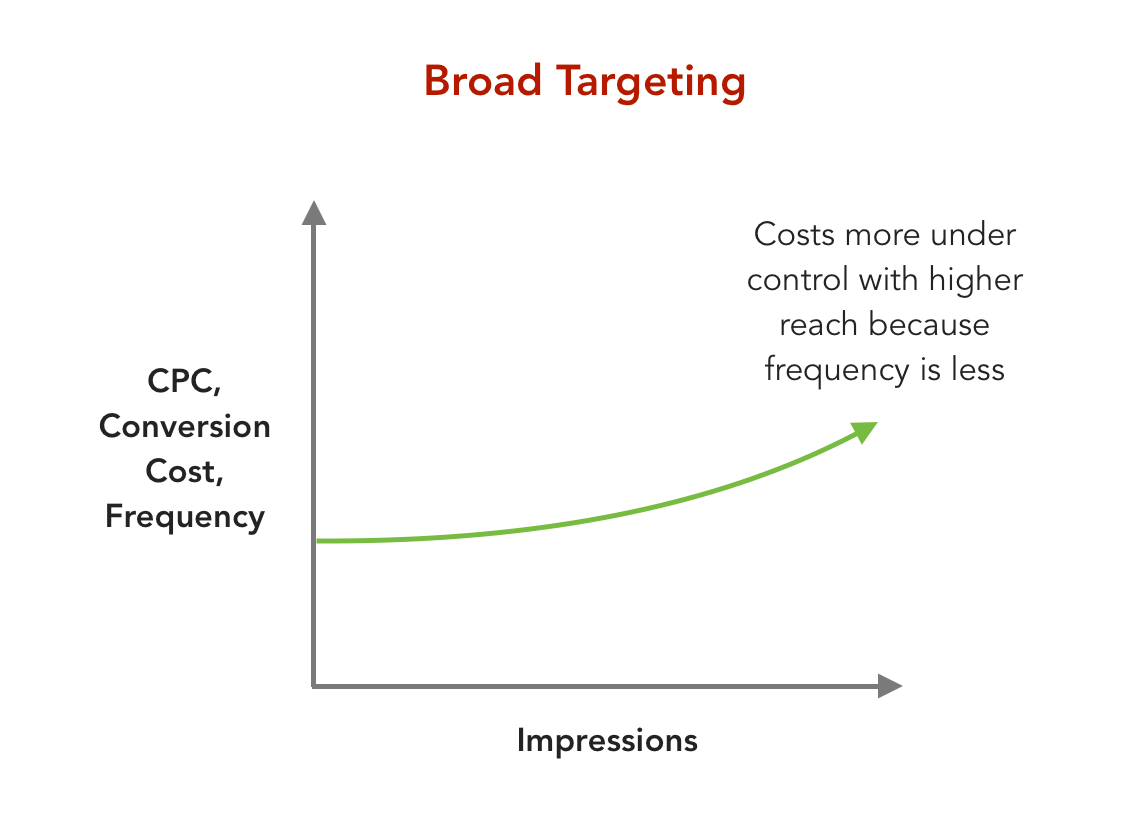 Broad Targeting

Costs more under control with higher reach because frequency is less

CPC, Conversion Cost, Frequency

Impressions